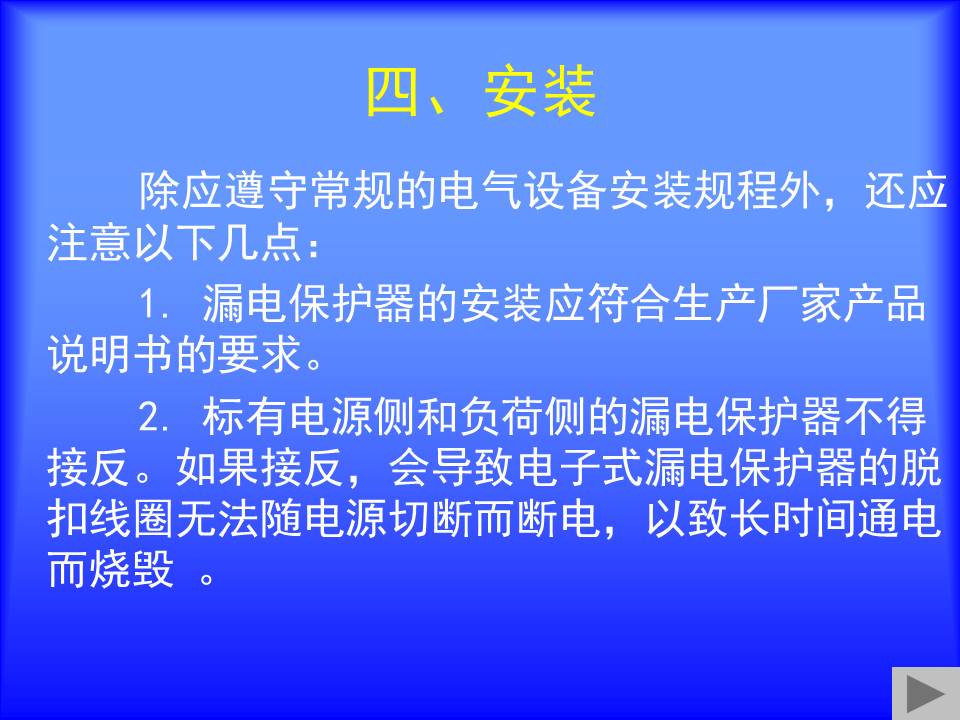 四、安装

除应遵守常规的电气设备安装规程外，还应注意以下几点：

1. 漏电保护器的安装应符合生产厂家产品说明书的要求。

2. 标有电源侧和负荷侧的漏电保护器不得接反。如果接反，会导致电子式漏电保护器的脱扣线圈无法随电源切断而断电，以致长时间通电而烧毁 。